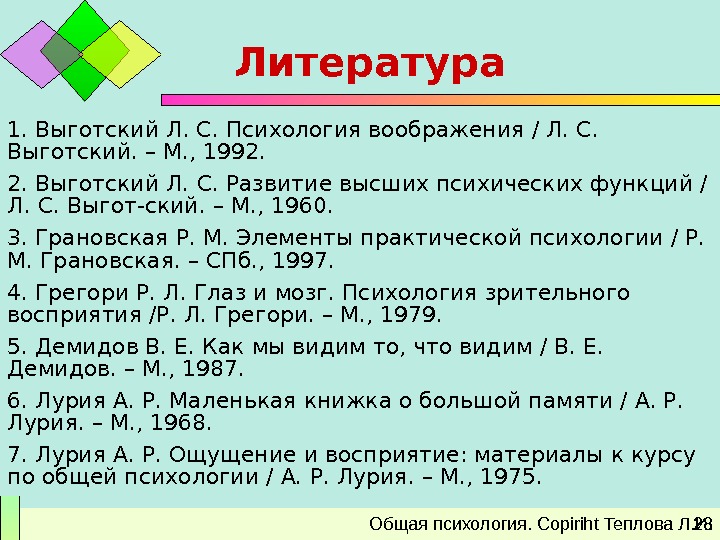 Литература

1. Выготский Л. С. Психология воображения / Л. С. Выготский. – М., 1992.

2. Выготский Л. С. Развитие высших психических функций / Л. С. Выгот-ский. – М., 1960.

3. Грановская Р. М. Элементы практической психологии / Р. М. Грановская. – СПб., 1997.

4. Грегори Р. Л. Глаз и мозг. Психология зрительного восприятия /Р. Л. Грегори. – М., 1979.

5. Демидов В. Е. Как мы видим то, что видим / В. Е. Демидов. – М., 1987.

6. Лурия А. Р. Маленькая книжка о большой памяти / А. Р. Лурия. – М., 1968.

7. Лурия А. Р. Ощущение и восприятие: материалы к курсу по общей психологии / А. Р. Лурия. – М., 1975.

Общая психология. Copiriht Теплова Л.И. 28